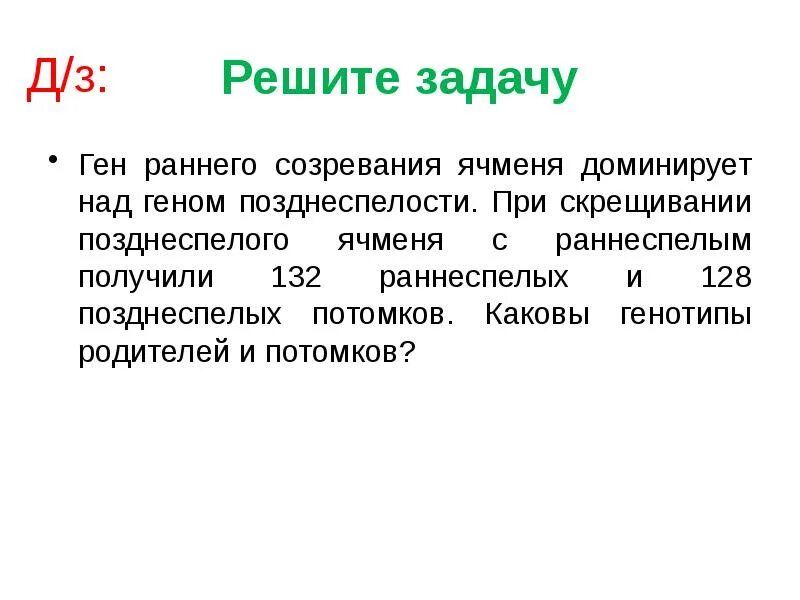 Д/з:

Решите задачу

• Ген раннего созревания ячменя доминирует над геном позднеспелости. При скрещивании позднеспелого ячменя с раннеспелым получили 132 раннеспелых и 128 позднеспелых потомков. Каковы генотипы родителей и потомков?